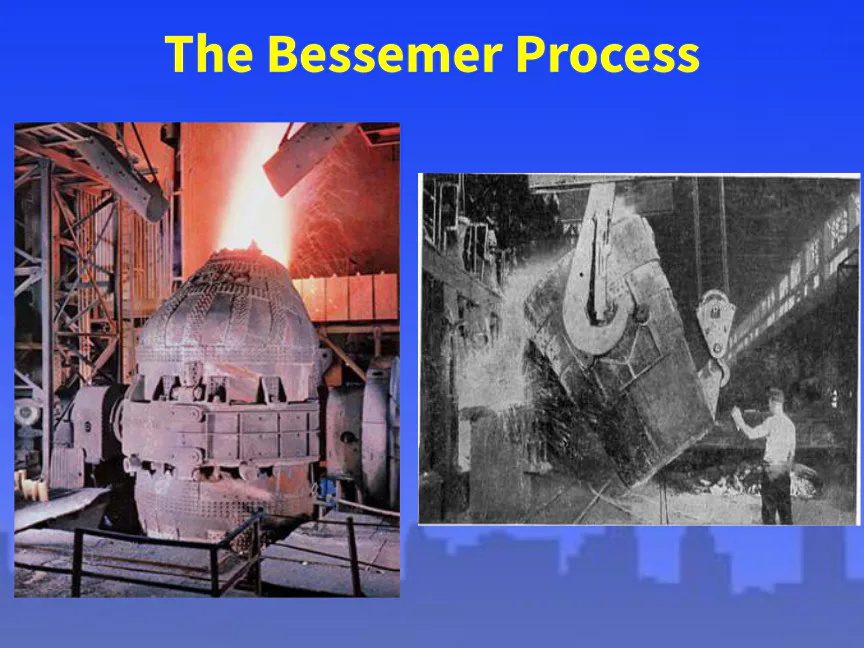 The Bessemer Process